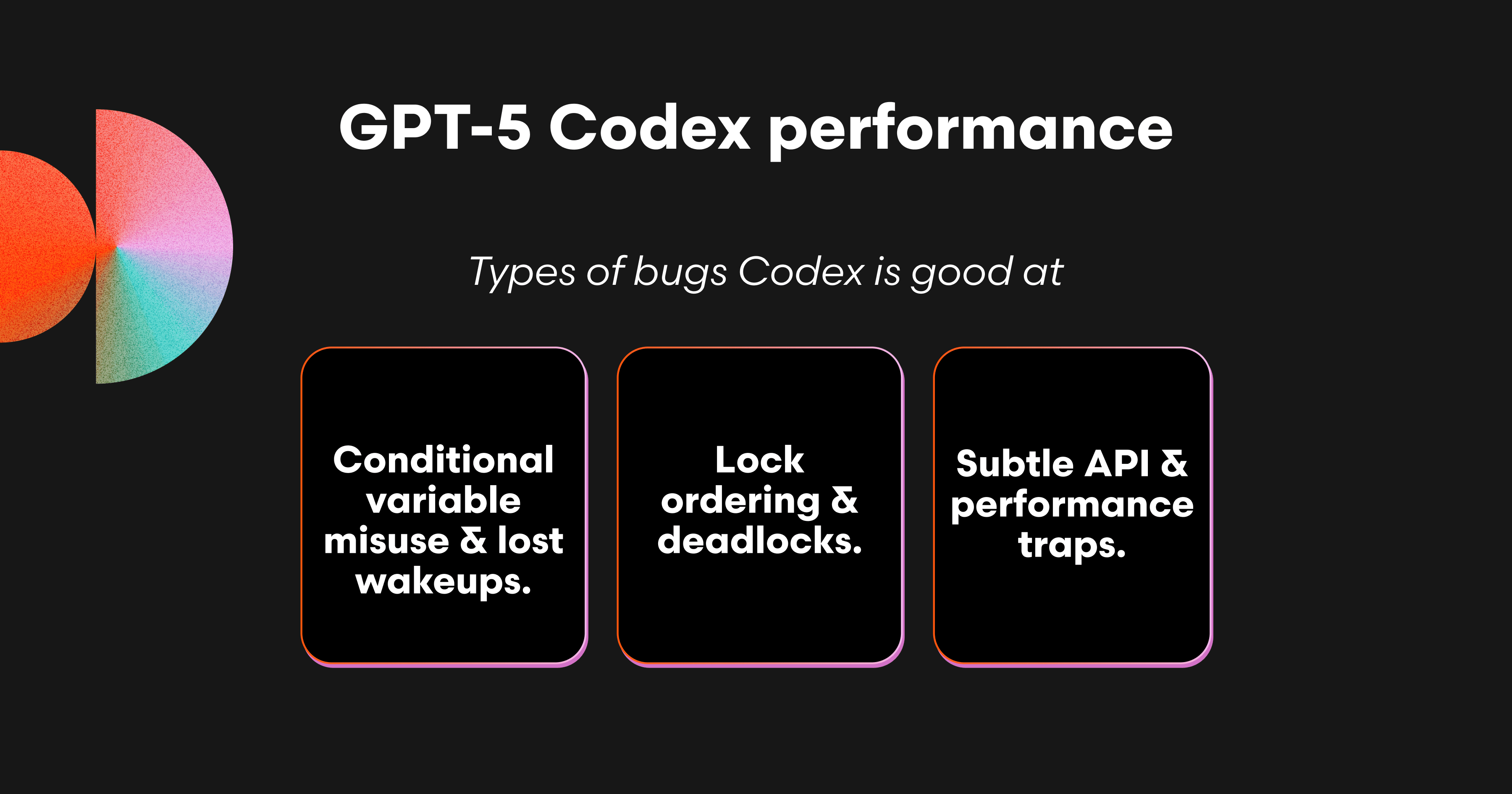 GPT-5 Codex performance

Types of bugs Codex is good at

Conditional variable misuse & lost wakeups.

Lock ordering & deadlocks.

Subtle API & performance traps.